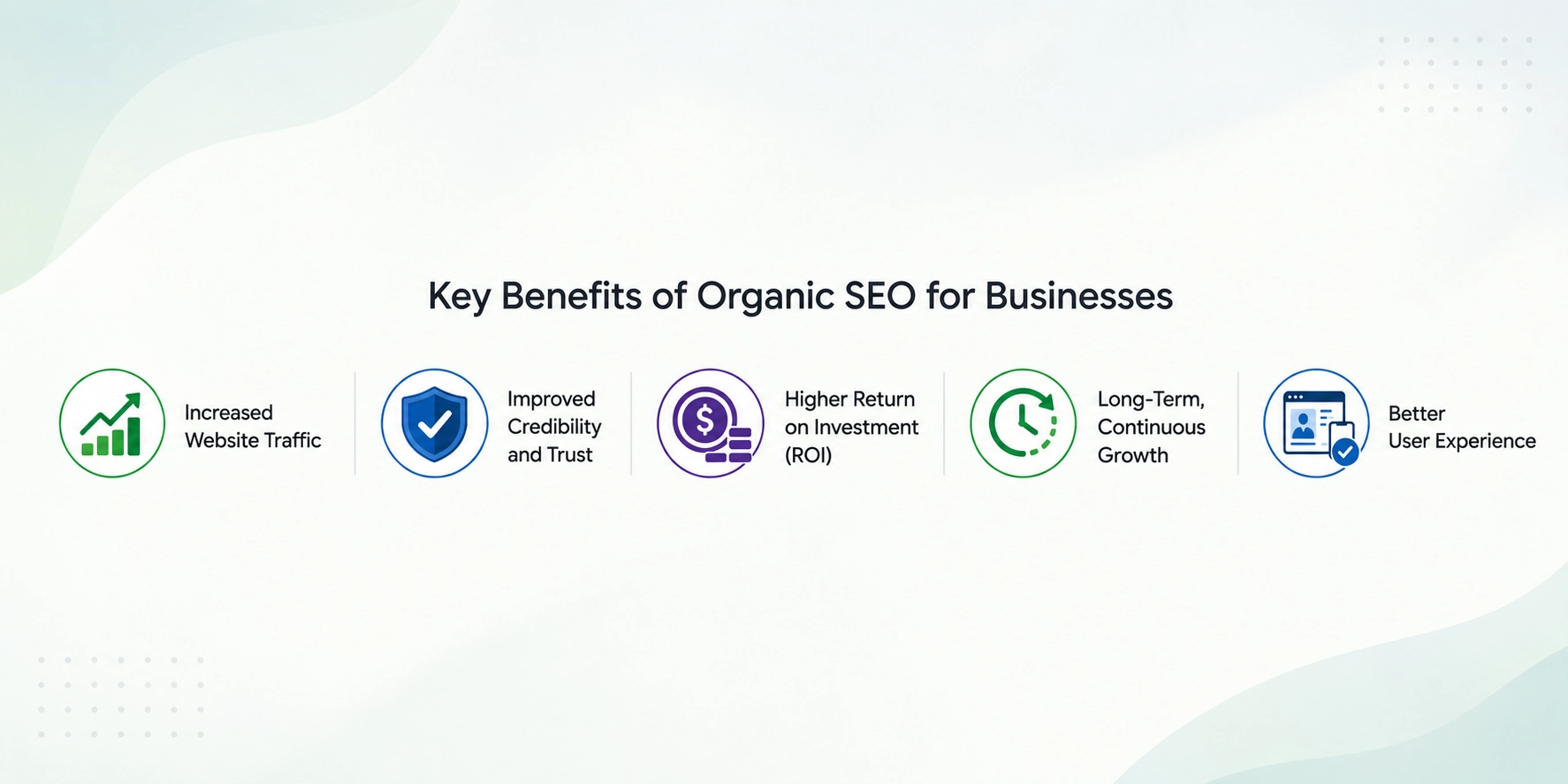 Key Benefits of Organic SEO for Businesses

Increased Website Traffic

Improved Credibility and Trust

Higher Return on Investment (ROI)

Long-Term, Continuous Growth

Better User Experience